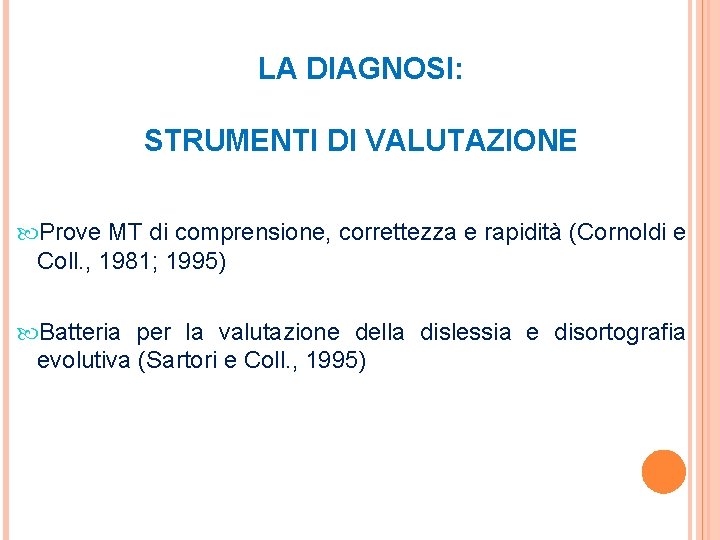 LA DIAGNOSI:

STRUMENTI DI VALUTAZIONE

Prove MT di comprensione, correttezza e rapidità (Cornoldi e Coll., 1981; 1995)

Batteria per la valutazione della dislessia e disortografia evolutiva (Sartori e Coll., 1995)